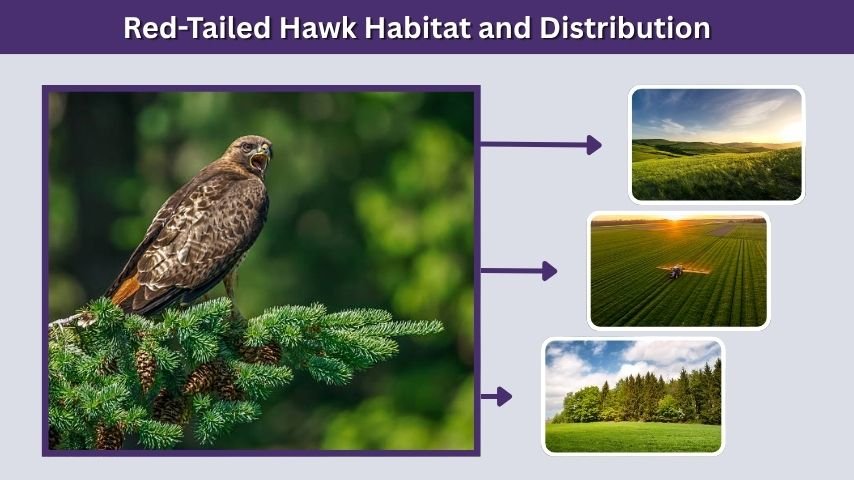 Red-Tailed Hawk Habitat and Distribution